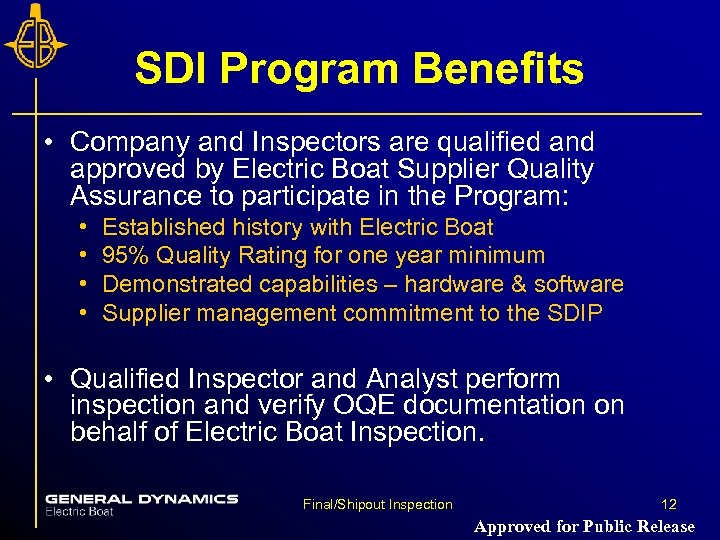 EB

SDI Program Benefits

• Company and Inspectors are qualified and approved by Electric Boat Supplier Quality Assurance to participate in the Program:
  • Established history with Electric Boat
  • 95% Quality Rating for one year minimum
  • Demonstrated capabilities – hardware & software
  • Supplier management commitment to the SDIP

• Qualified Inspector and Analyst perform inspection and verify OQE documentation on behalf of Electric Boat Inspection.

GENERAL DYNAMICS
Electric Boat

Final/Shipout Inspection

12

Approved for Public Release